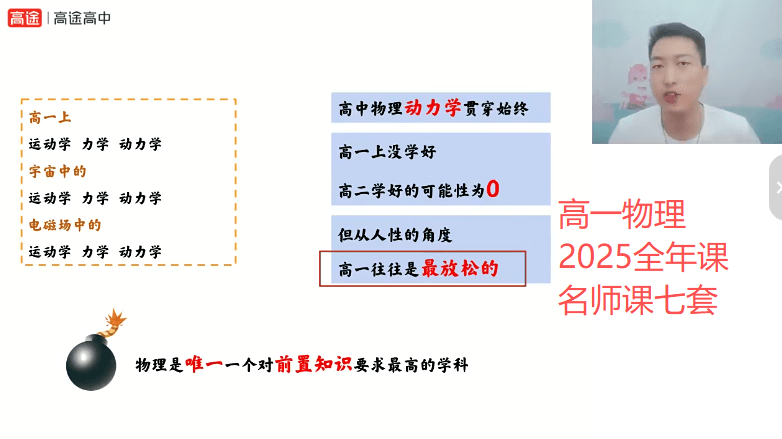 高途 | 高途高中

高一上
运动学 力学 动力学
宇宙中的
运动学 力学 动力学
电磁场中的
运动学 力学 动力学

高中物理动力学贯穿始终

高一上没学好
高二学好的可能性为0

但从人性的角度
高一往往是最放松的

高一物理
2025全年课
名师课七套

物理是唯一一个对前置知识要求最高的学科